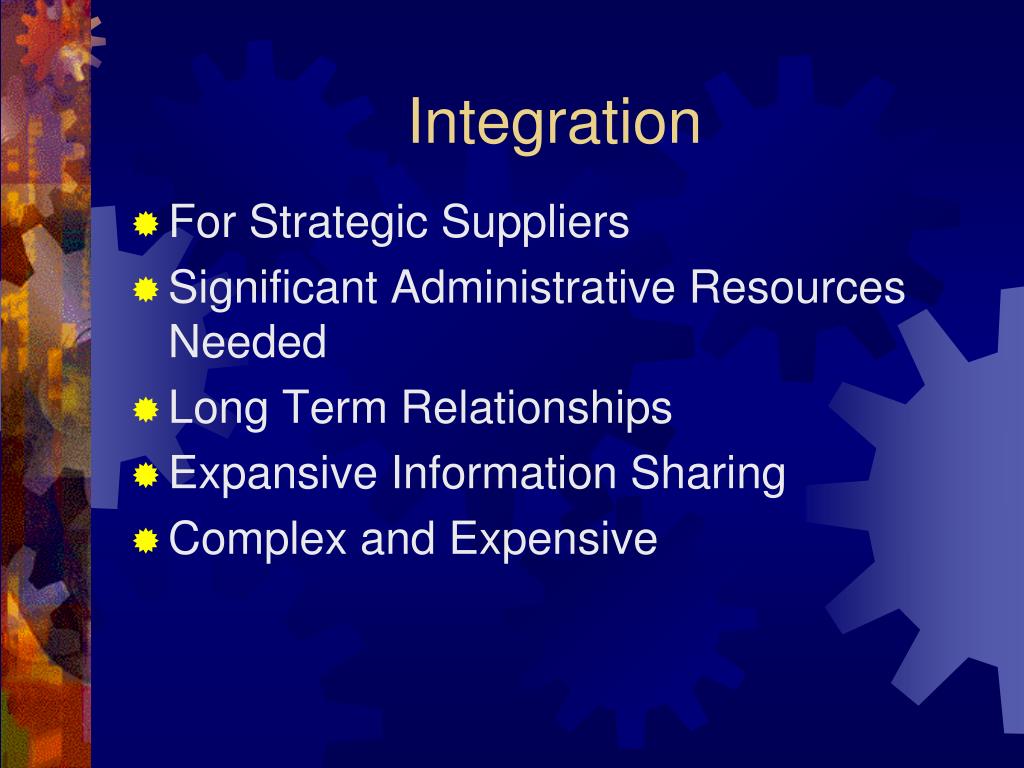 Integration

For Strategic Suppliers
Significant Administrative Resources Needed
Long Term Relationships
Expansive Information Sharing
Complex and Expensive